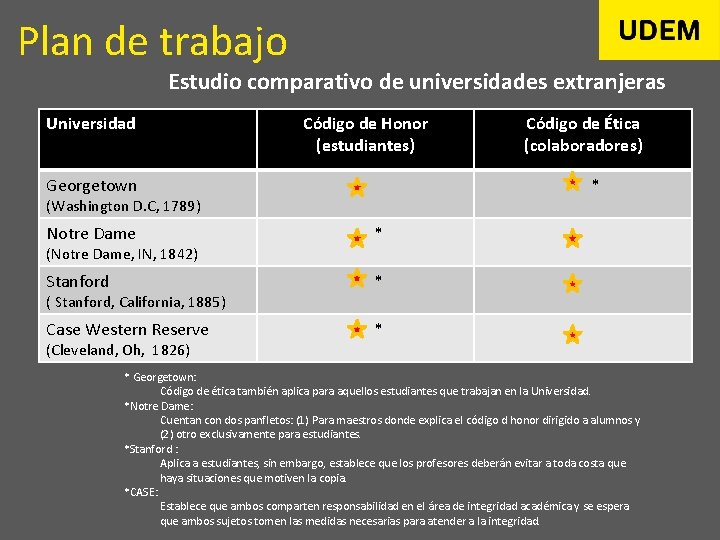 Plan de trabajo

UDEM

Estudio comparativo de universidades extranjeras

| Universidad | Código de Honor (estudiantes) | Código de Ética (colaboradores) |
|---|---|---|
| Georgetown (Washington D.C, 1789) | ★ | ★ * |
| Notre Dame (Notre Dame, IN, 1842) | ★ * | ★ |
| Stanford ( Stanford, California, 1885) | ★ * | ★ |
| Case Western Reserve (Cleveland, Oh, 1826) | ★ * | ★ |

* Georgetown:
Código de ética también aplica para aquellos estudiantes que trabajan en la Universidad.
*Notre Dame:
Cuentan con dos panfletos: (1) Para maestros donde explica el código d honor dirigido a alumnos y (2) otro exclusivamente para estudiantes.
*Stanford :
Aplica a estudiantes, sin embargo, establece que los profesores deberán evitar a toda costa que haya situaciones que motiven la copia.
*CASE:
Establece que ambos comparten responsabilidad en el área de integridad académica y se espera que ambos sujetos tomen las medidas necesarias para atender a la integridad.